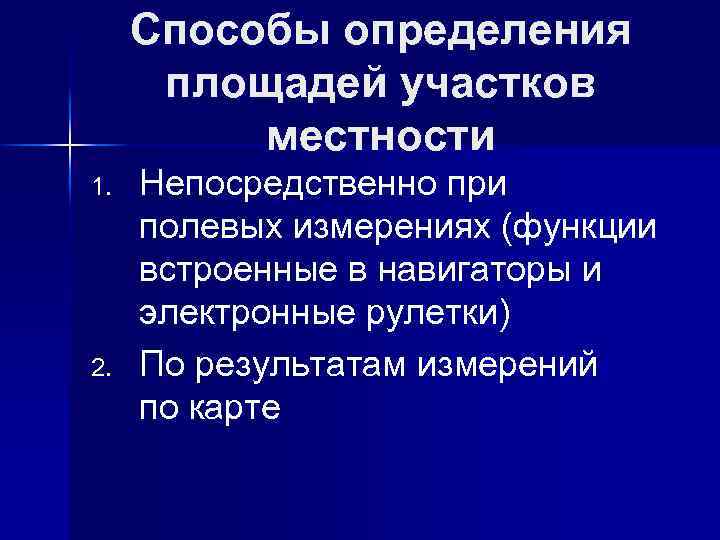 Способы определения площадей участков местности

1. Непосредственно при полевых измерениях (функции встроенные в навигаторы и электронные рулетки)
2. По результатам измерений по карте